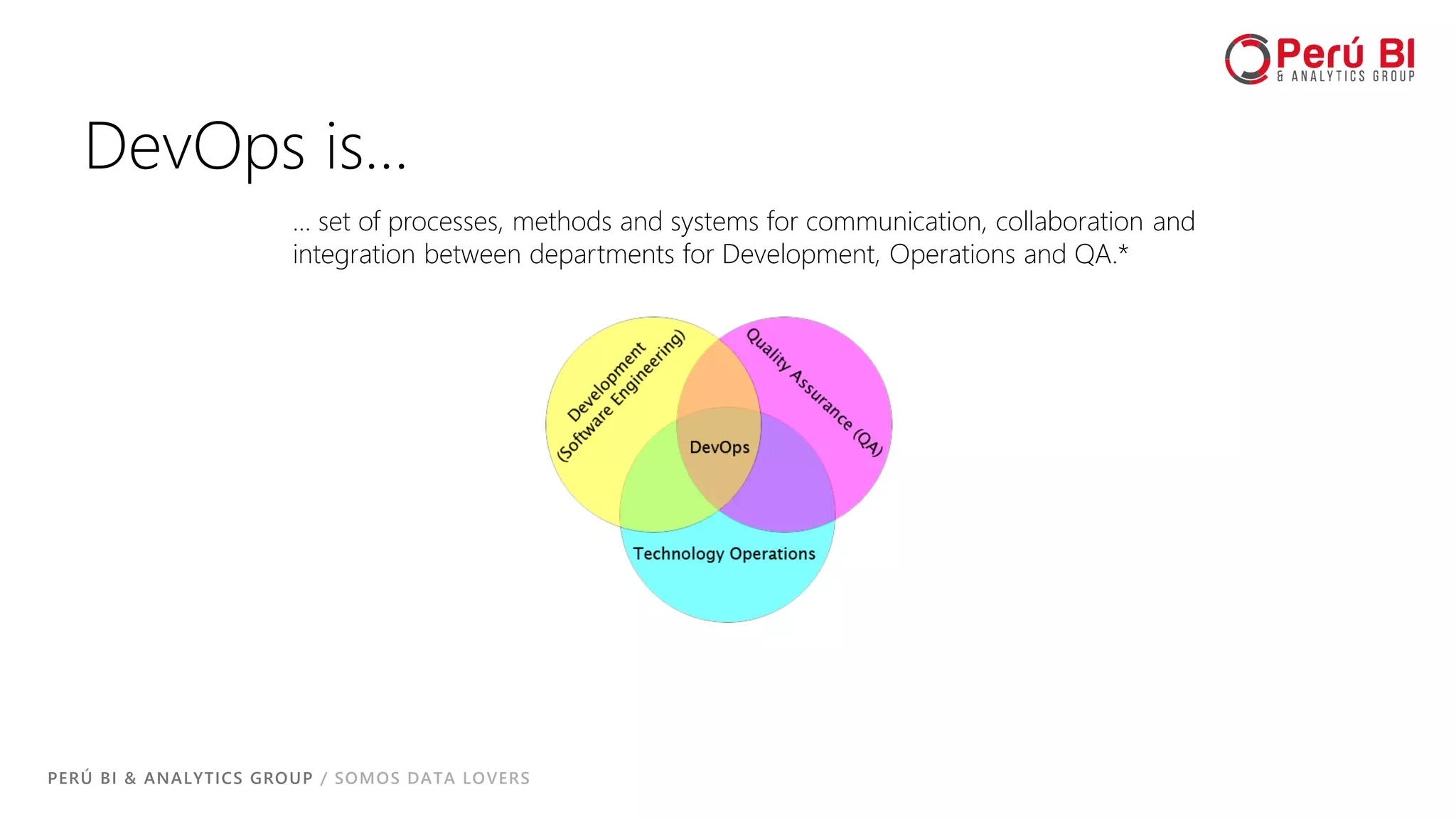 Perú BI
& ANALYTICS GROUP

DevOps is…

… set of processes, methods and systems for communication, collaboration and integration between departments for Development, Operations and QA.*

Development (Software Engineering)

Quality Assurance (QA)

DevOps

Technology Operations

PERÚ BI & ANALYTICS GROUP / SOMOS DATA LOVERS